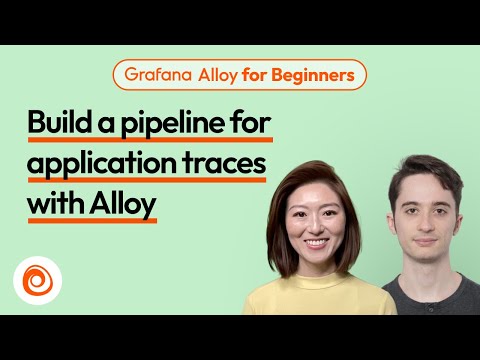 Grafana Alloy for Beginners

Build a pipeline for application traces with Alloy